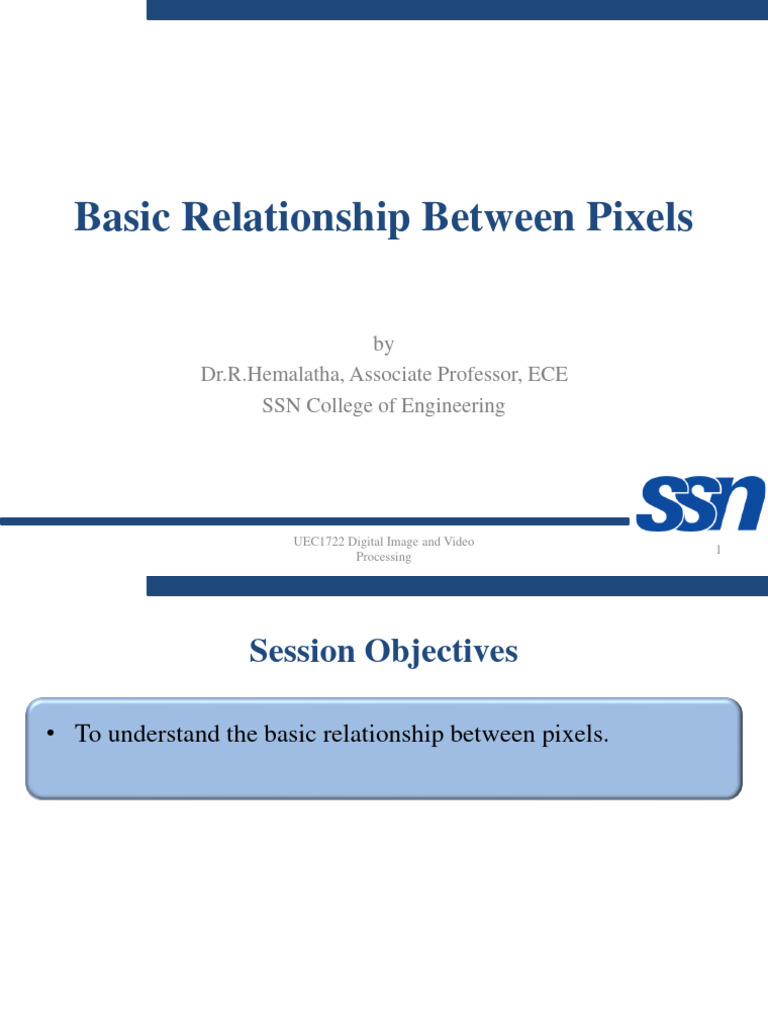 Basic Relationship Between Pixels

by
Dr.R.Hemalatha, Associate Professor, ECE
SSN College of Engineering

SSN

UEC1722 Digital Image and Video Processing

1

Session Objectives

• To understand the basic relationship between pixels.